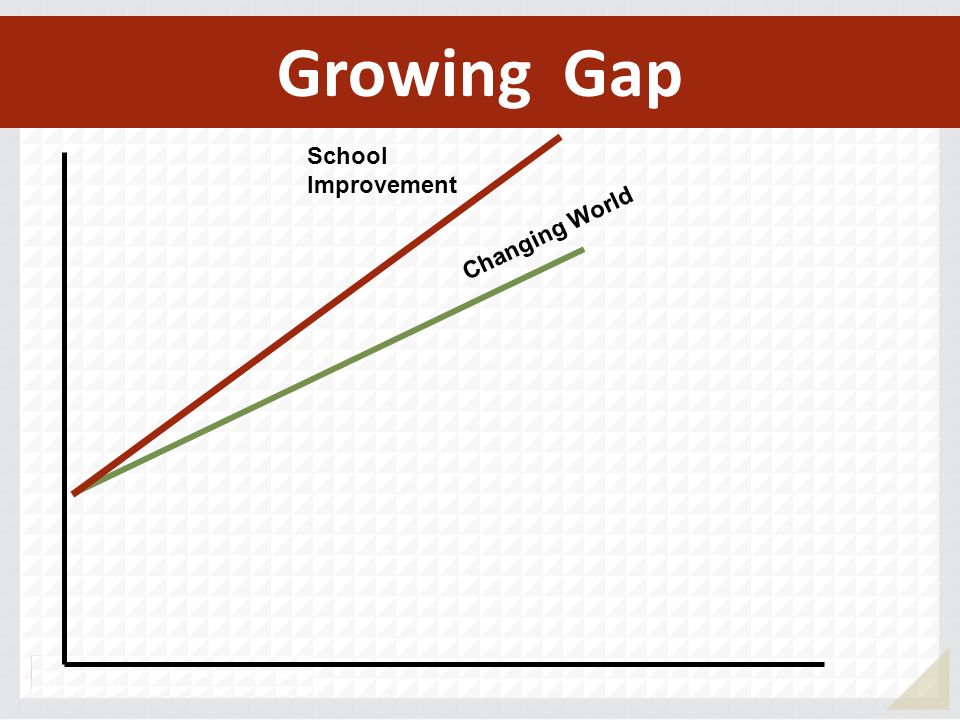 Growing Gap

School Improvement

Changing World